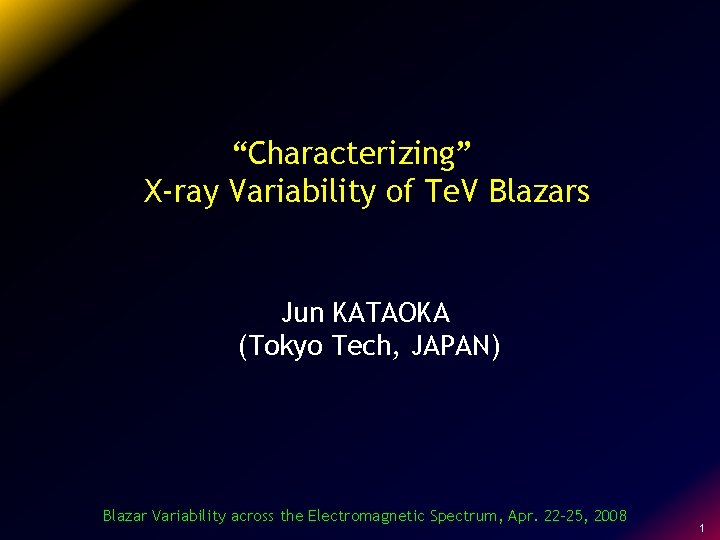 “Characterizing”
X-ray Variability of TeV Blazars

Jun KATAOKA
(Tokyo Tech, JAPAN)

Blazar Variability across the Electromagnetic Spectrum, Apr. 22-25, 2008

1